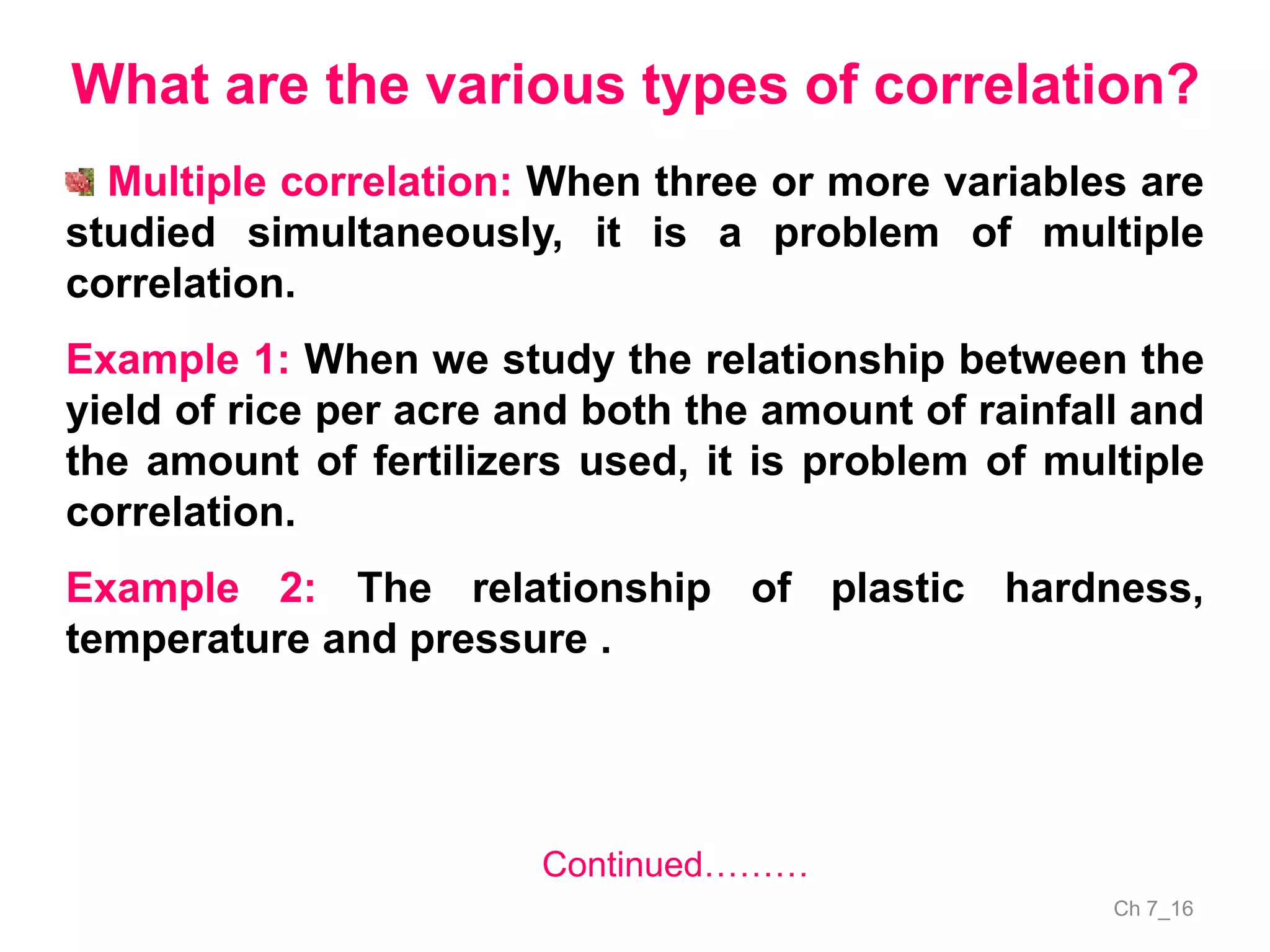 What are the various types of correlation?

Multiple correlation: When three or more variables are studied simultaneously, it is a problem of multiple correlation.

Example 1: When we study the relationship between the yield of rice per acre and both the amount of rainfall and the amount of fertilizers used, it is problem of multiple correlation.

Example 2: The relationship of plastic hardness, temperature and pressure .

Continued………

Ch 7_16